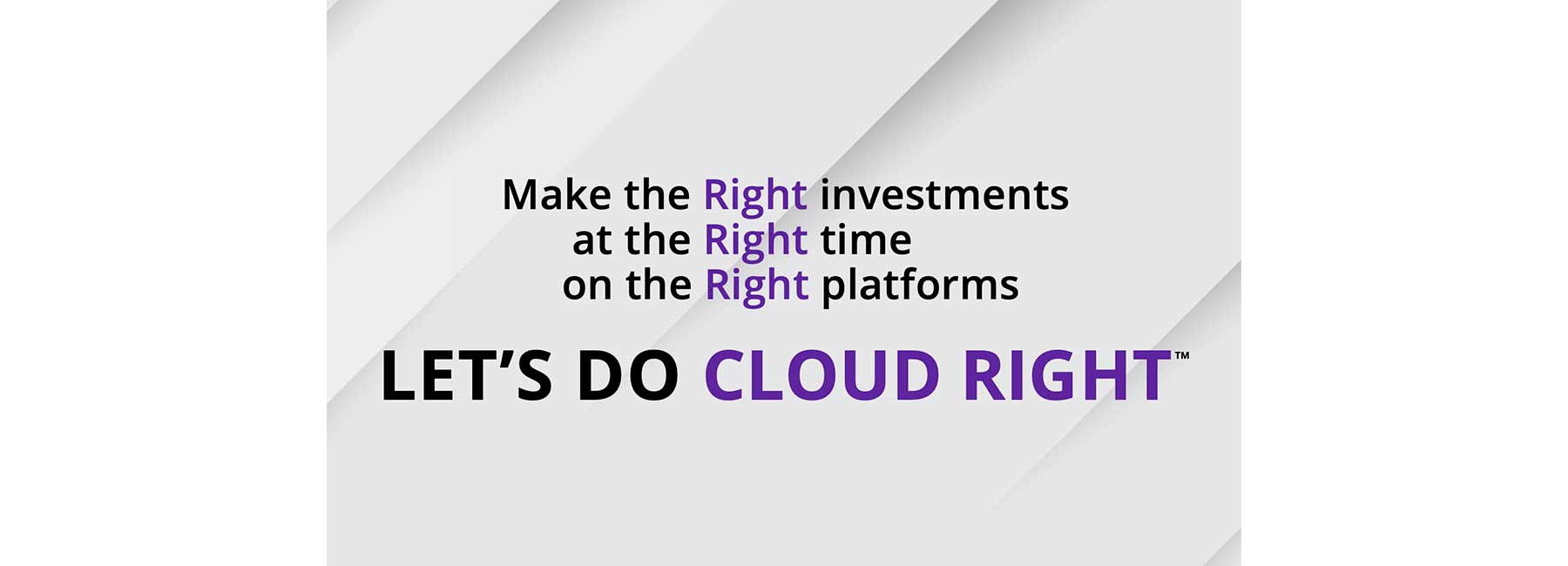 Make the Right investments
at the Right time
on the Right platforms

LET'S DO CLOUD RIGHT™